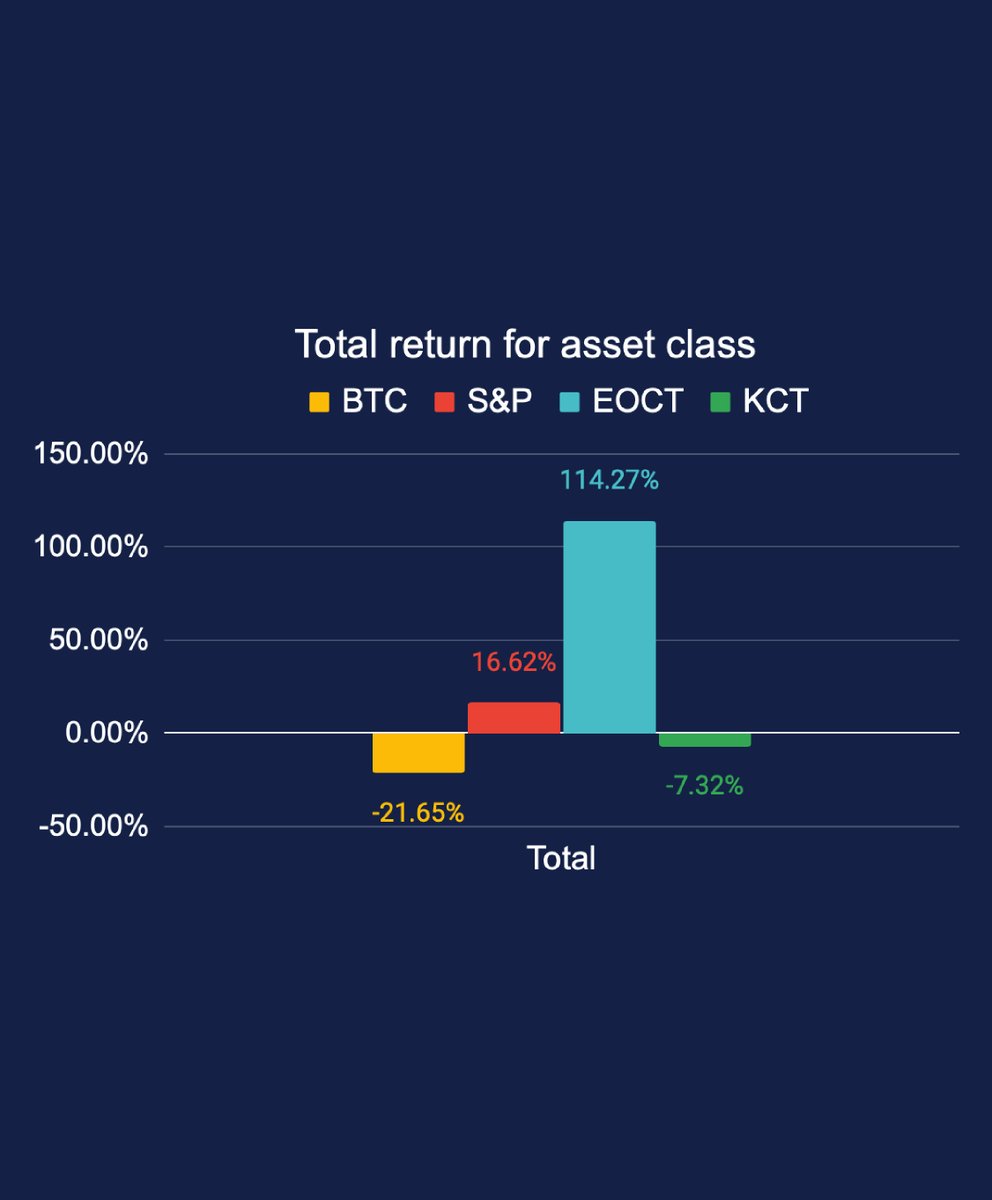 Total return for asset class

BTC S&P EOCT KCT

150.00%
100.00%
50.00%
0.00%
-50.00%

114.27%
16.62%
-21.65%
-7.32%

Total